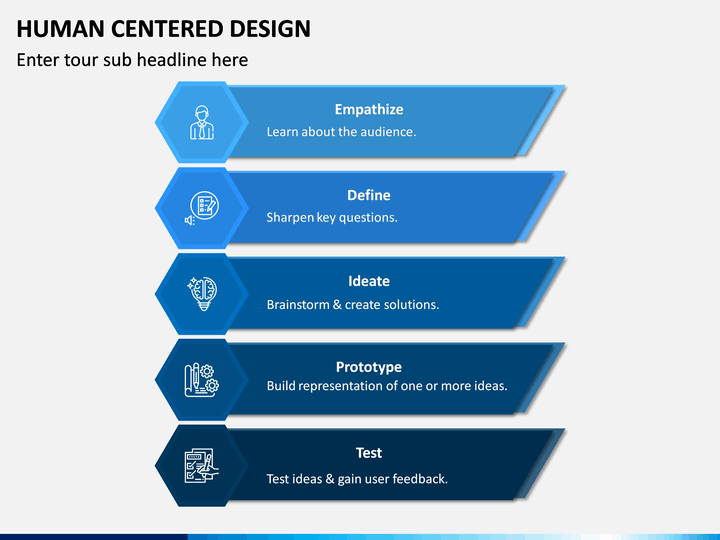 HUMAN CENTERED DESIGN

Enter tour sub headline here

Empathize
Learn about the audience.

Define
Sharpen key questions.

Ideate
Brainstorm & create solutions.

Prototype
Build representation of one or more ideas.

Test
Test ideas & gain user feedback.